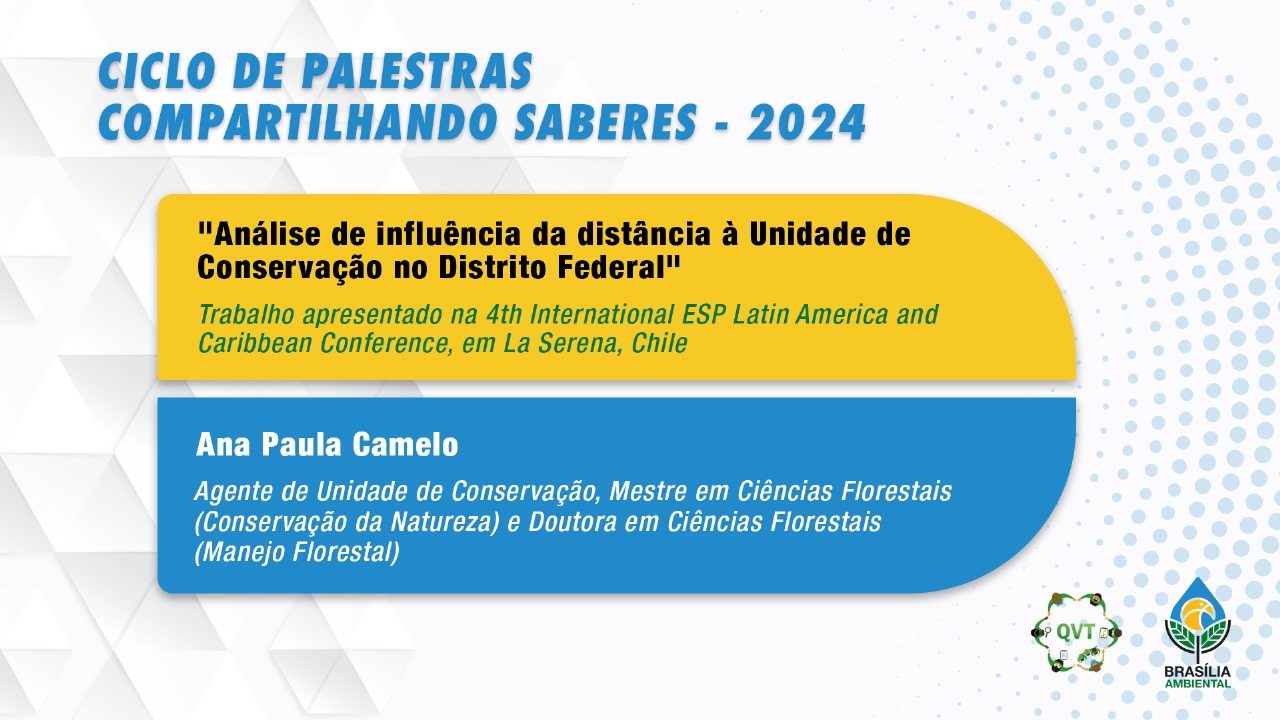 CICLO DE PALESTRAS
COMPARTILHANDO SABERES - 2024

"Análise de influência da distância à Unidade de Conservação no Distrito Federal"

Trabalho apresentado na 4th International ESP Latin America and Caribbean Conference, em La Serena, Chile

Ana Paula Camelo

Agente de Unidade de Conservação, Mestre em Ciências Florestais (Conservação da Natureza) e Doutora em Ciências Florestais (Manejo Florestal)

QVT

BRASÍLIA
AMBIENTAL